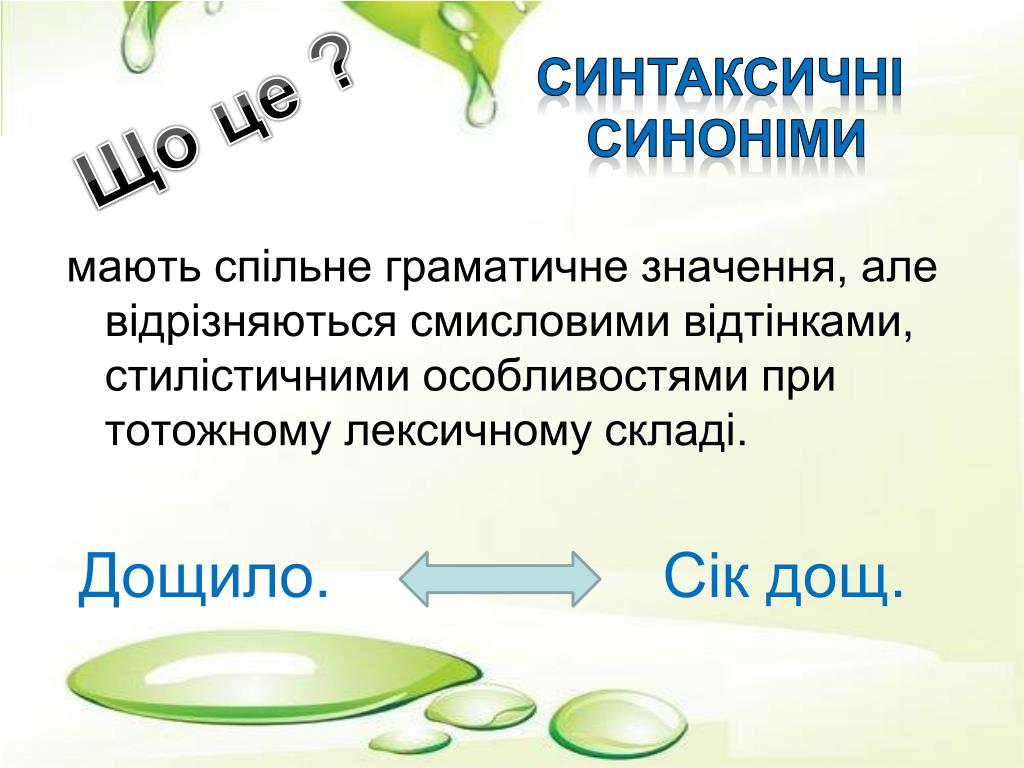 Що це ?

СИНТАКСИЧНІ СИНОНІМИ

мають спільне граматичне значення, але відрізняються смисловими відтінками, стилістичними особливостями при тотожному лексичному складі.

Дощило.

Сік дощ.